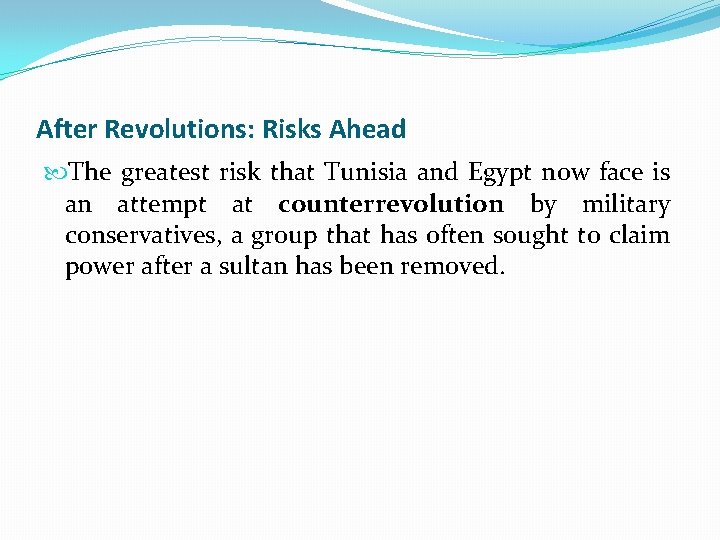 After Revolutions: Risks Ahead

The greatest risk that Tunisia and Egypt now face is an attempt at counterrevolution by military conservatives, a group that has often sought to claim power after a sultan has been removed.